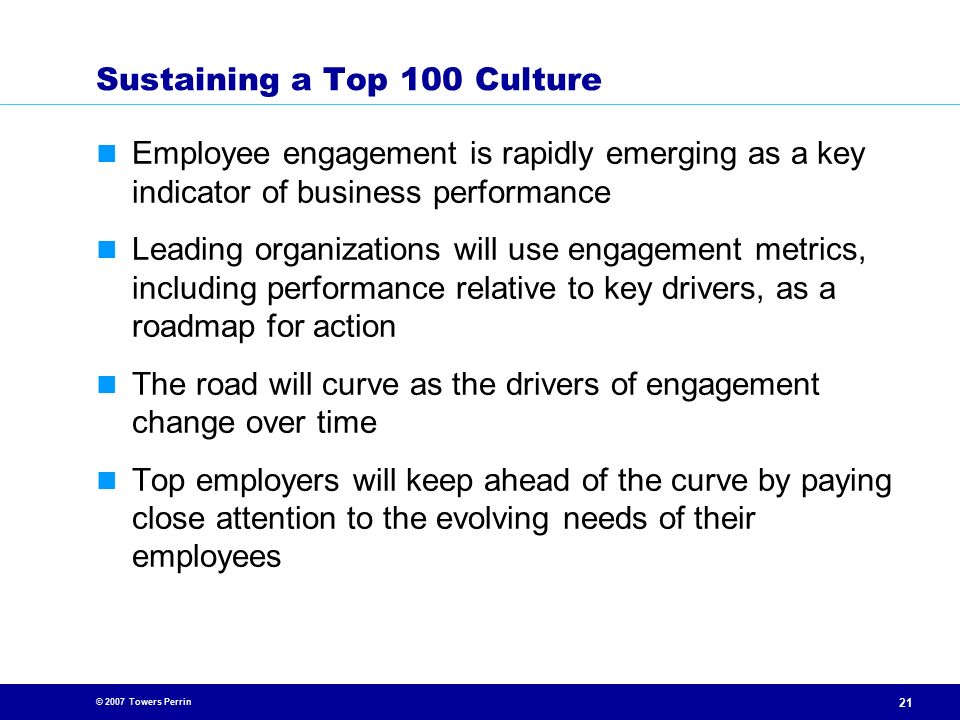 Sustaining a Top 100 Culture

Employee engagement is rapidly emerging as a key indicator of business performance

Leading organizations will use engagement metrics, including performance relative to key drivers, as a roadmap for action

The road will curve as the drivers of engagement change over time

Top employers will keep ahead of the curve by paying close attention to the evolving needs of their employees

© 2007 Towers Perrin

21